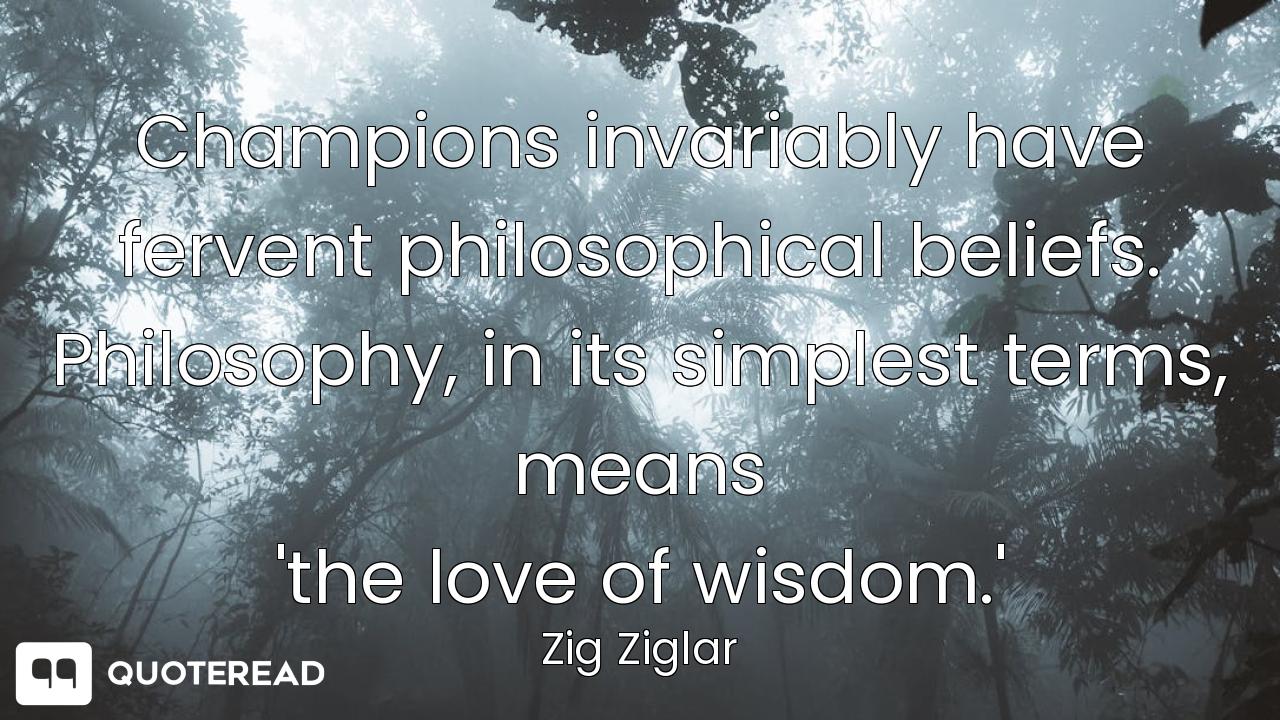 Champions invariably have fervent philosophical beliefs. Philosophy, in its simplest terms, means
'the love of wisdom.'

Zig Ziglar

QUOTEREAD